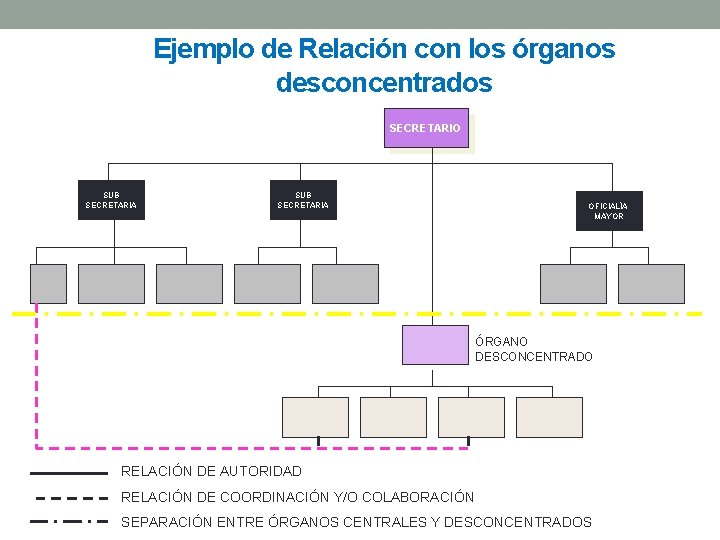 Ejemplo de Relación con los órganos desconcentrados

SECRETARIO

SUB SECRETARIA

SUB SECRETARIA

OFICIALÍA MAYOR

ÓRGANO DESCONCENTRADO

RELACIÓN DE AUTORIDAD

RELACIÓN DE COORDINACIÓN Y/O COLABORACIÓN

SEPARACIÓN ENTRE ÓRGANOS CENTRALES Y DESCONCENTRADOS